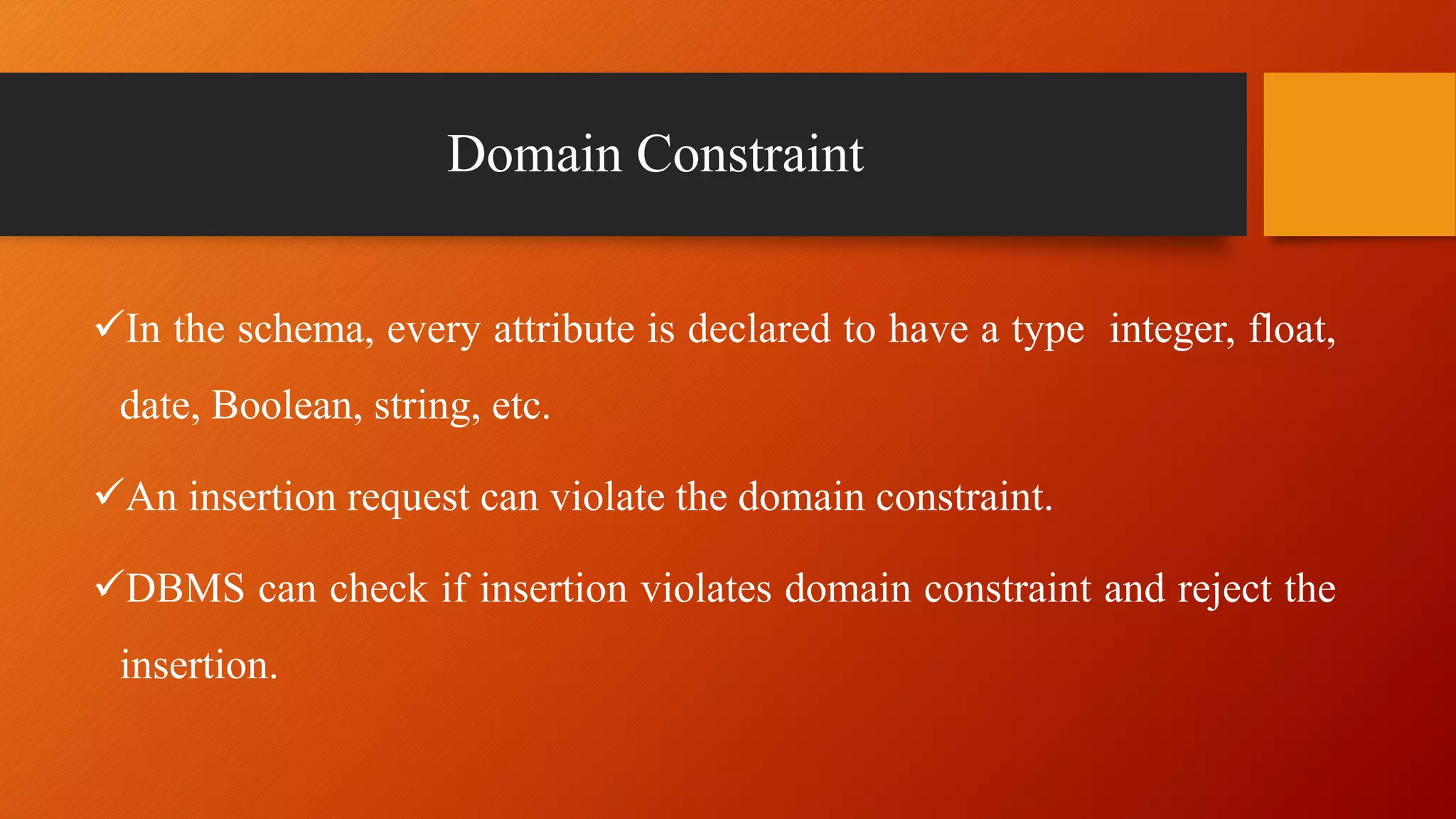 Domain Constraint

✓In the schema, every attribute is declared to have a type  integer, float, date, Boolean, string, etc.

✓An insertion request can violate the domain constraint.

✓DBMS can check if insertion violates domain constraint and reject the insertion.